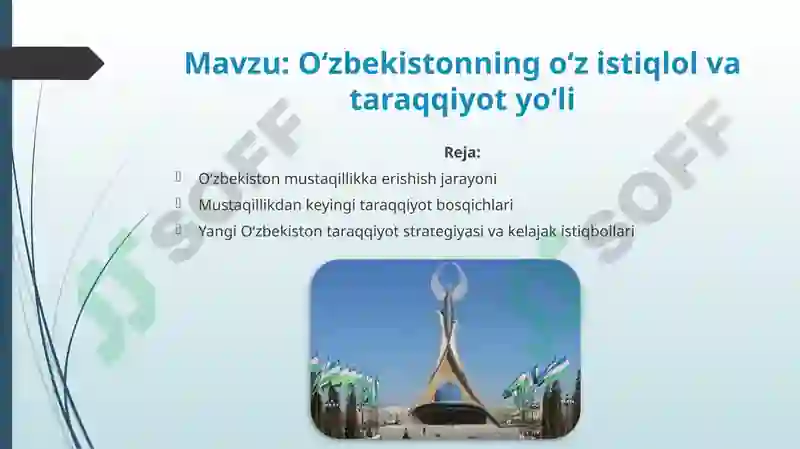 Mavzu: O‘zbekistonning o‘z istiqlol va taraqqiyot yo‘li

Reja:

O‘zbekiston mustaqillikka erishish jarayoni
Mustaqillikdan keyingi taraqqiyot bosqichlari
Yangi O‘zbekiston taraqqiyot strategiyasi va kelajak istiqbollari

SOFF
SOFF